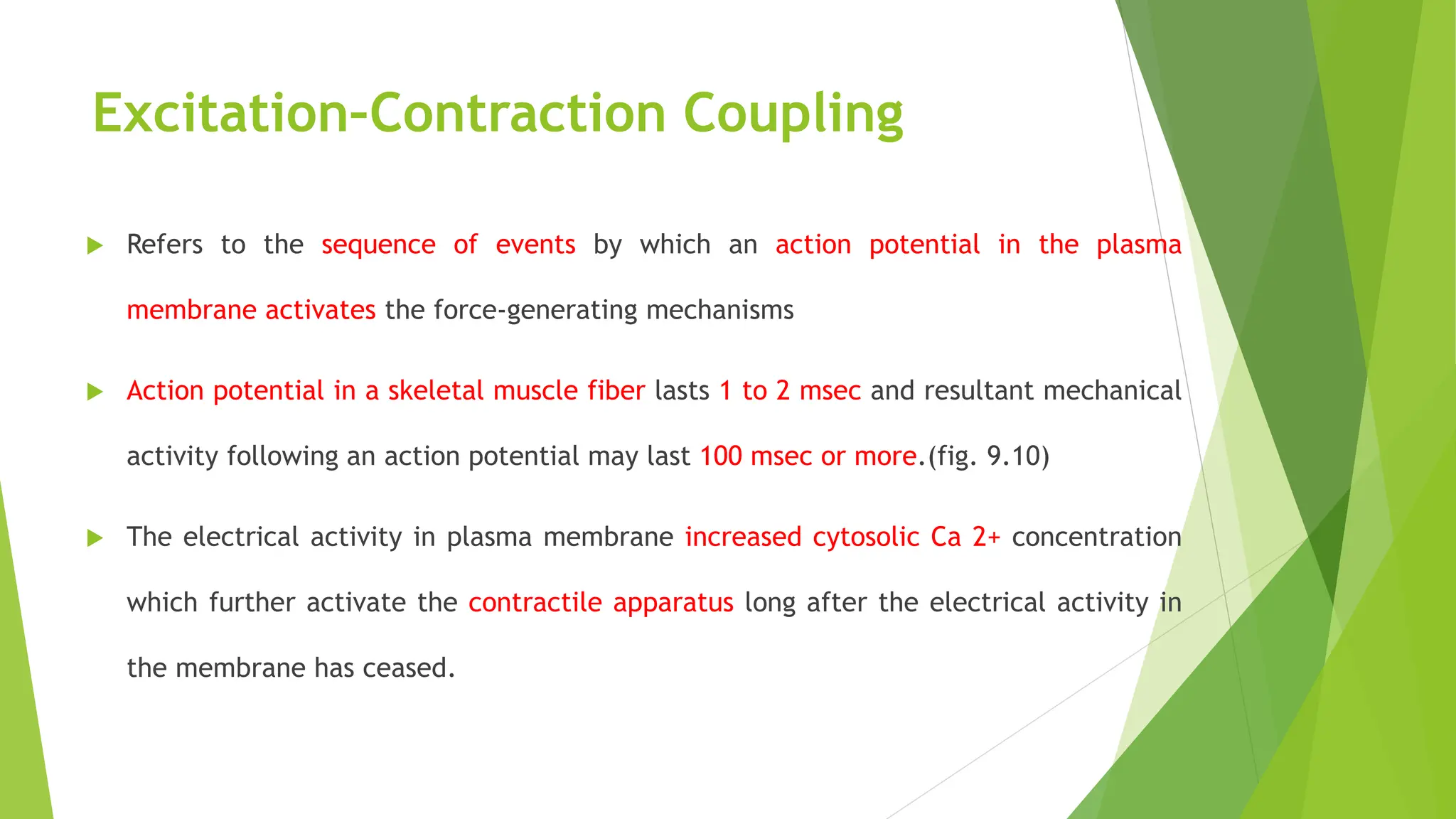 Excitation-Contraction Coupling

Refers to the sequence of events by which an action potential in the plasma membrane activates the force-generating mechanisms

Action potential in a skeletal muscle fiber lasts 1 to 2 msec and resultant mechanical activity following an action potential may last 100 msec or more.(fig. 9.10)

The electrical activity in plasma membrane increased cytosolic Ca 2+ concentration which further activate the contractile apparatus long after the electrical activity in the membrane has ceased.